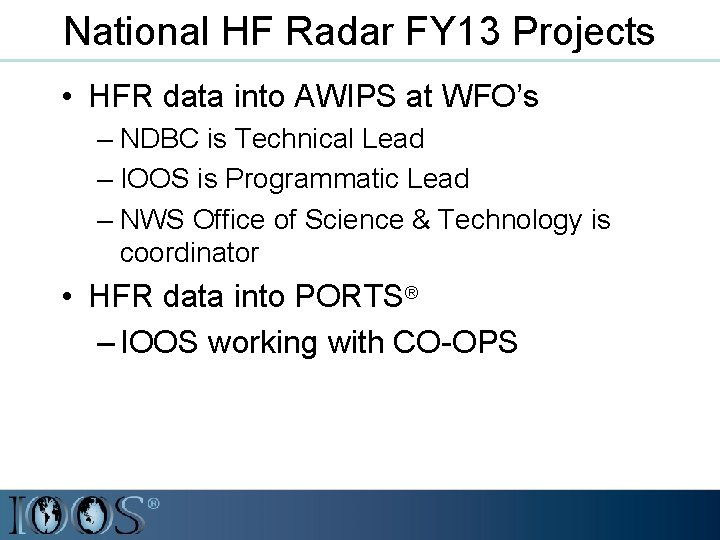 National HF Radar FY13 Projects

• HFR data into AWIPS at WFO's
– NDBC is Technical Lead
– IOOS is Programmatic Lead
– NWS Office of Science & Technology is coordinator

• HFR data into PORTS®
– IOOS working with CO-OPS

IOOS®